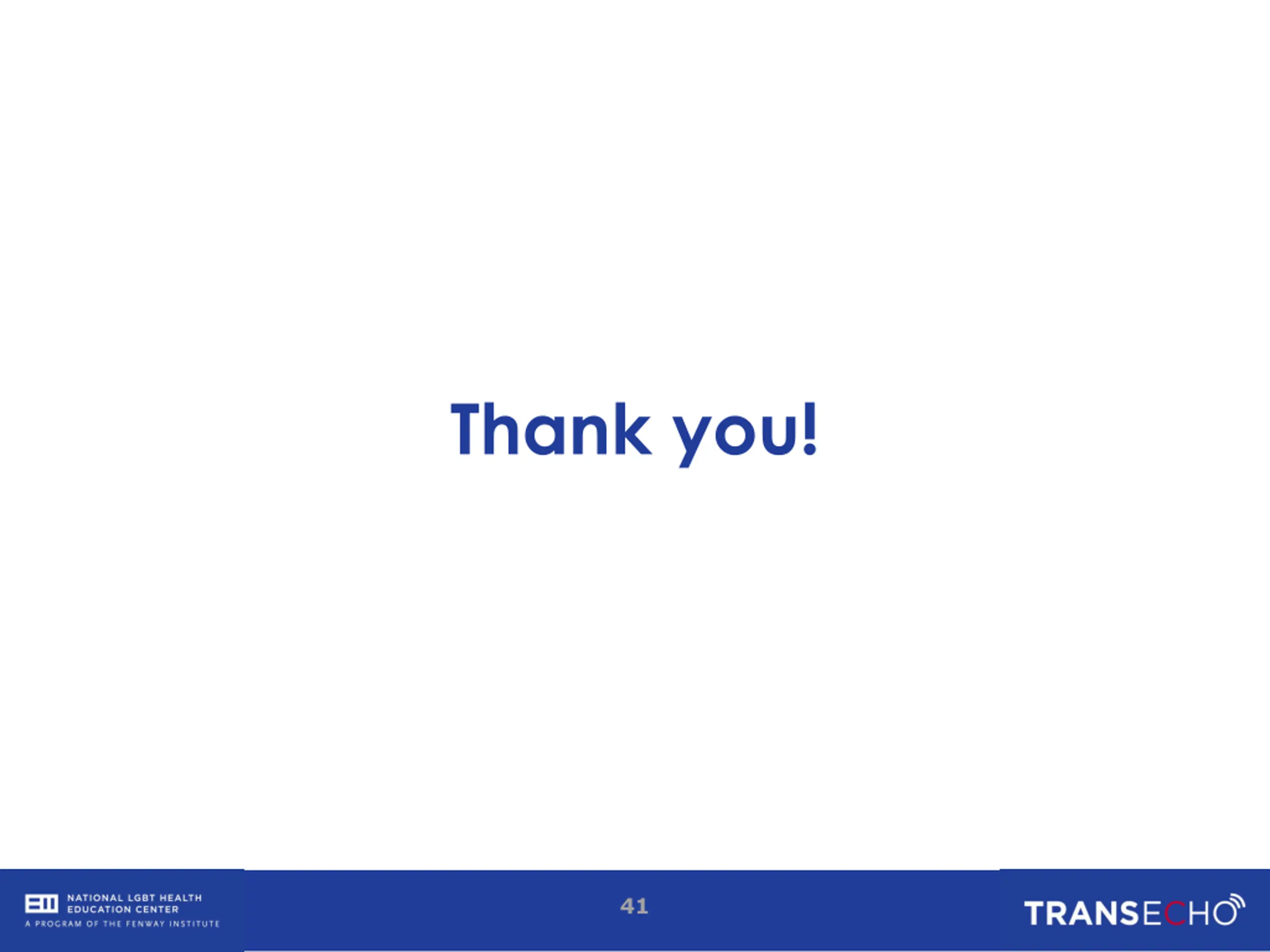 Thank you!

NATIONAL LGBT HEALTH EDUCATION CENTER
A PROGRAM OF THE FENWAY INSTITUTE

41

TRANSECHO